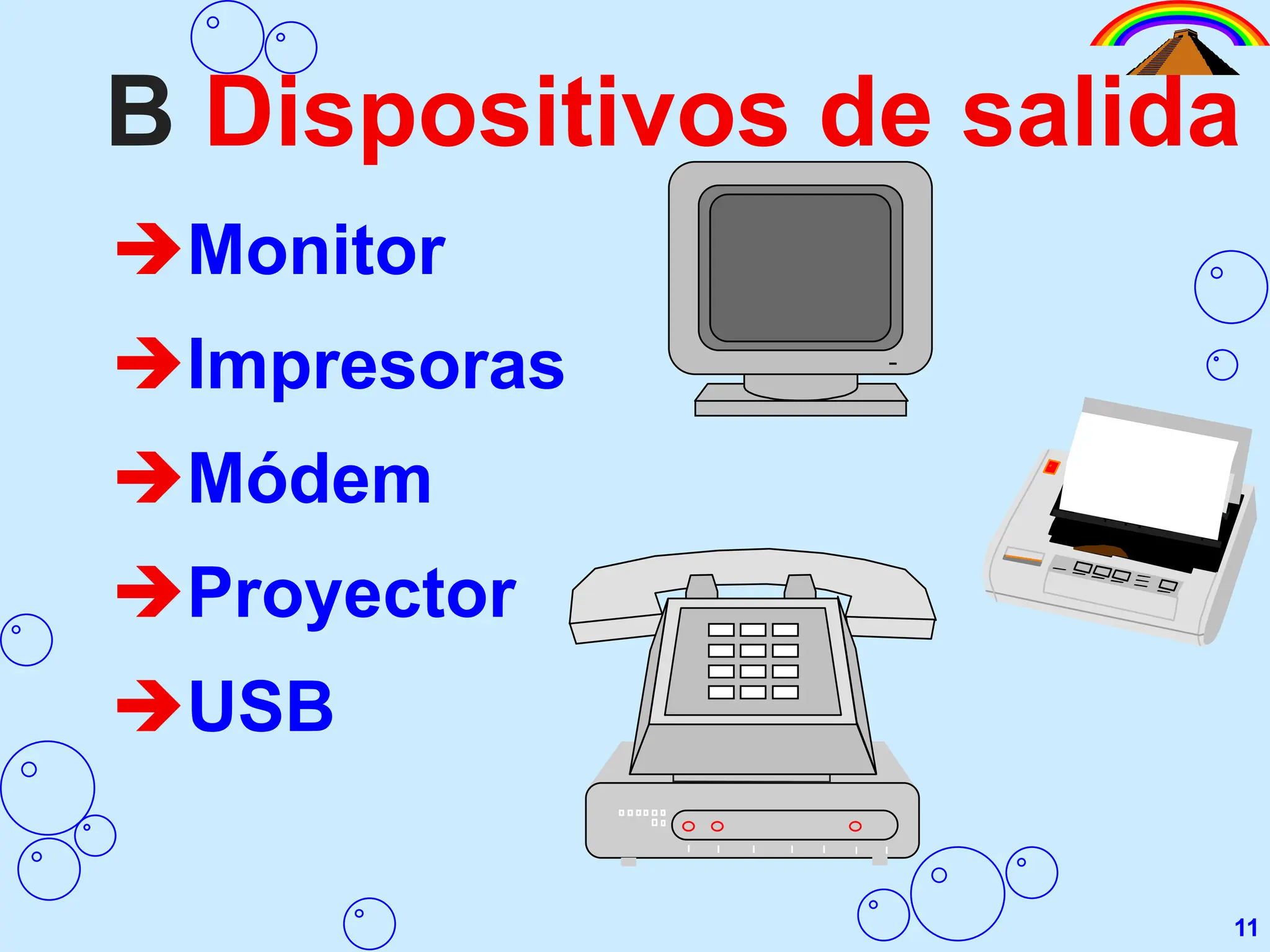 B Dispositivos de salida

→Monitor

→Impresoras

→Módem

→Proyector

→USB

11